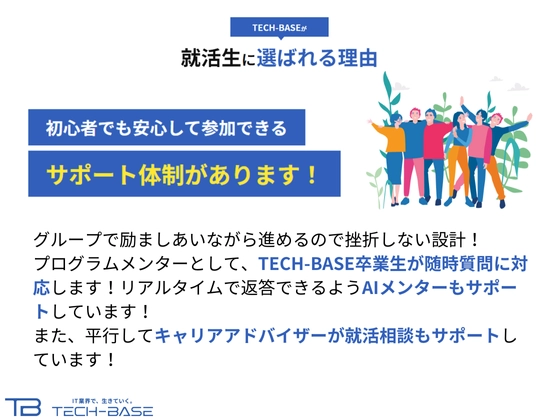 TECH-BASEが

就活生に選ばれる理由

初心者でも安心して参加できる

サポート体制があります！

グループで励ましあいながら進めるので挫折しない設計！
プログラムメンターとして、TECH-BASE卒業生が随時質問に対応します！リアルタイムで返答できるようAIメンターもサポートしています！
また、平行してキャリアアドバイザーが就活相談もサポートしています！

TB IT業界で、生きていく。 TECH-BASE